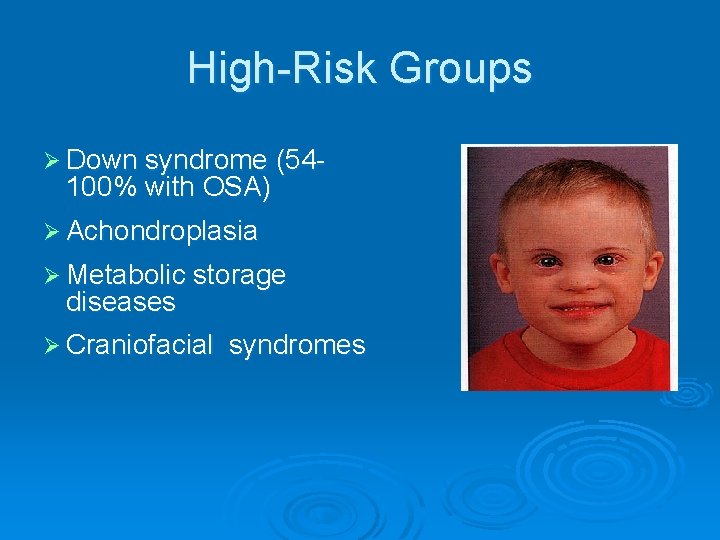 High-Risk Groups

➢ Down syndrome (54-100% with OSA)

➢ Achondroplasia

➢ Metabolic storage diseases

➢ Craniofacial syndromes